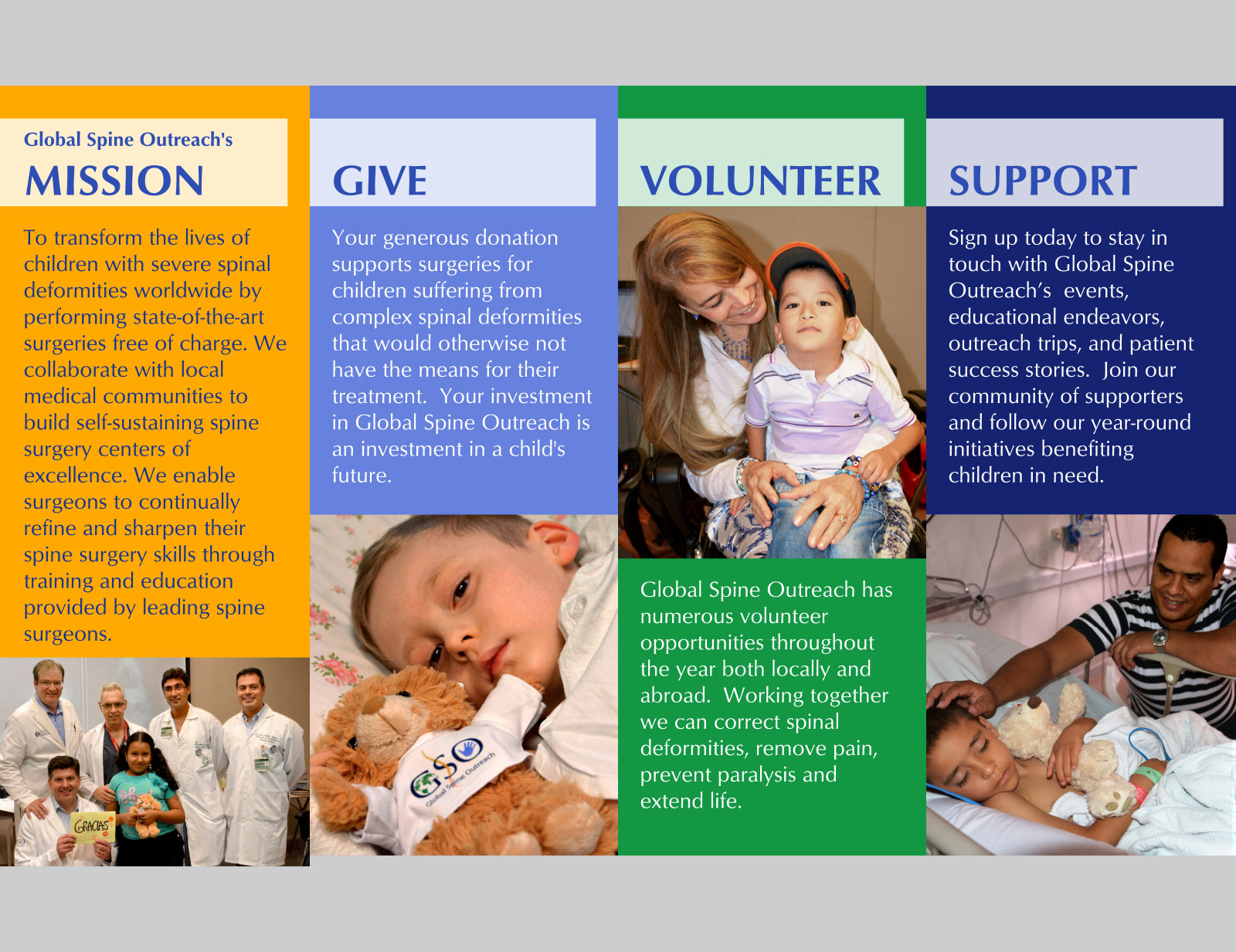 Global Spine Outreach's
MISSION

To transform the lives of children with severe spinal deformities worldwide by performing state-of-the-art surgeries free of charge. We collaborate with local medical communities to build self-sustaining spine surgery centers of excellence. We enable surgeons to continually refine and sharpen their spine surgery skills through training and education provided by leading spine surgeons.

GRACIAS

GIVE

Your generous donation supports surgeries for children suffering from complex spinal deformities that would otherwise not have the means for their treatment. Your investment in Global Spine Outreach is an investment in a child's future.

GSO Global Spine Outreach

VOLUNTEER

Global Spine Outreach has numerous volunteer opportunities throughout the year both locally and abroad. Working together we can correct spinal deformities, remove pain, prevent paralysis and extend life.

SUPPORT

Sign up today to stay in touch with Global Spine Outreach's events, educational endeavors, outreach trips, and patient success stories. Join our community of supporters and follow our year-round initiatives benefiting children in need.